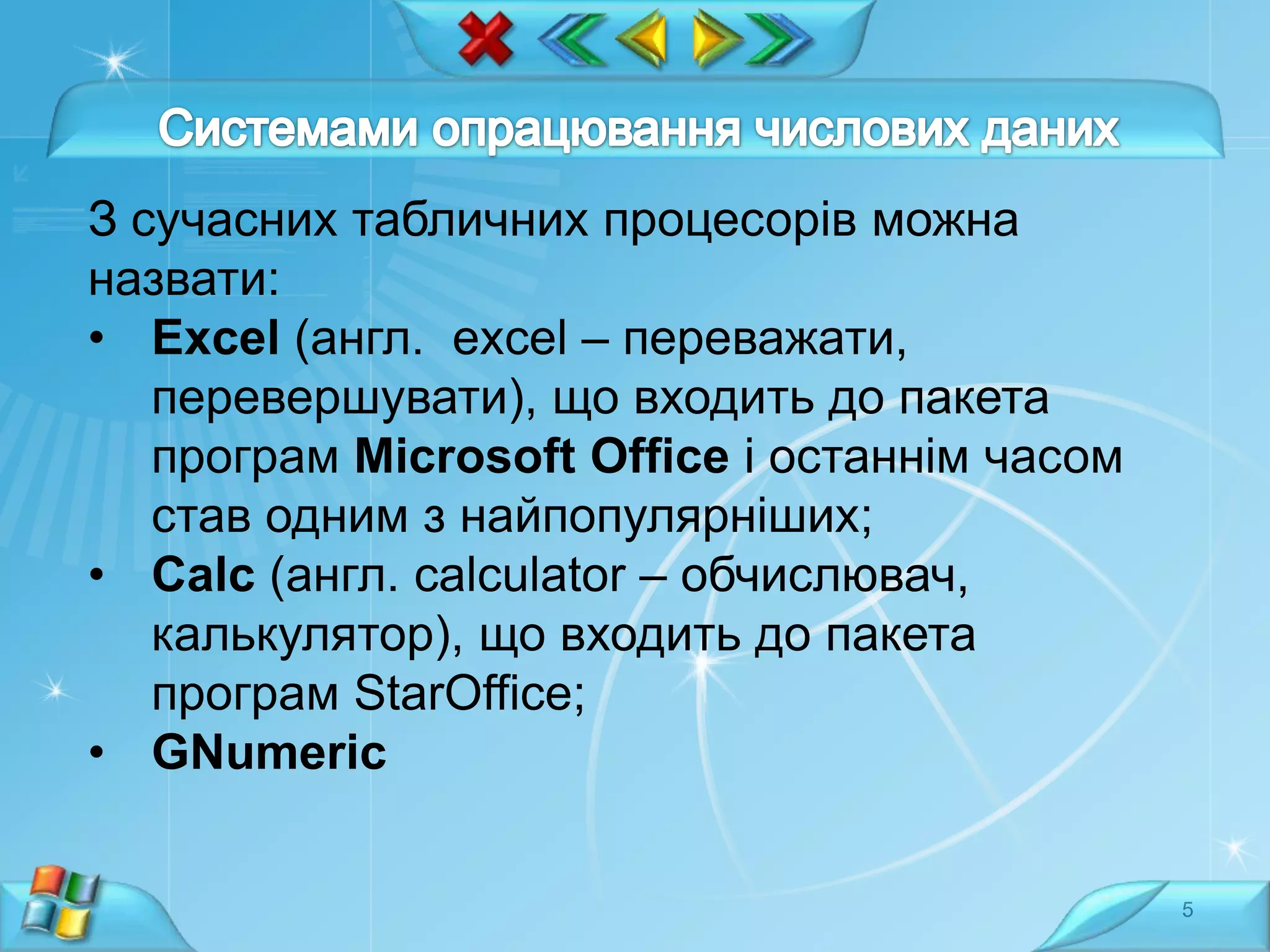 Системами опрацювання числових даних

З сучасних табличних процесорів можна назвати:

• Excel (англ. excel – переважати, перевершувати), що входить до пакета програм Microsoft Office і останнім часом став одним з найпопулярніших;
• Calc (англ. calculator – обчислювач, калькулятор), що входить до пакета програм StarOffice;
• GNumeric

5